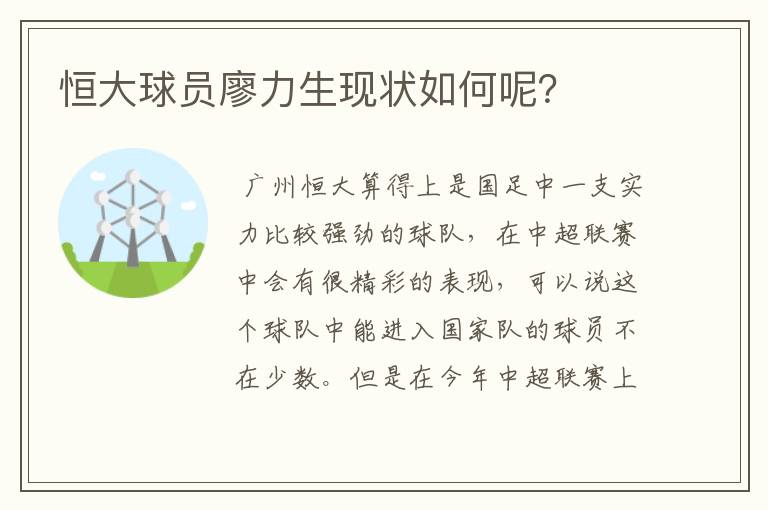 恒大球员廖力生现状如何呢?

广州恒大算得上是国足中一支实力比较强劲的球队，在中超联赛中会有很精彩的表现，可以说这个球队中能进入国家队的球员不在少数。但是在今年中超联赛上